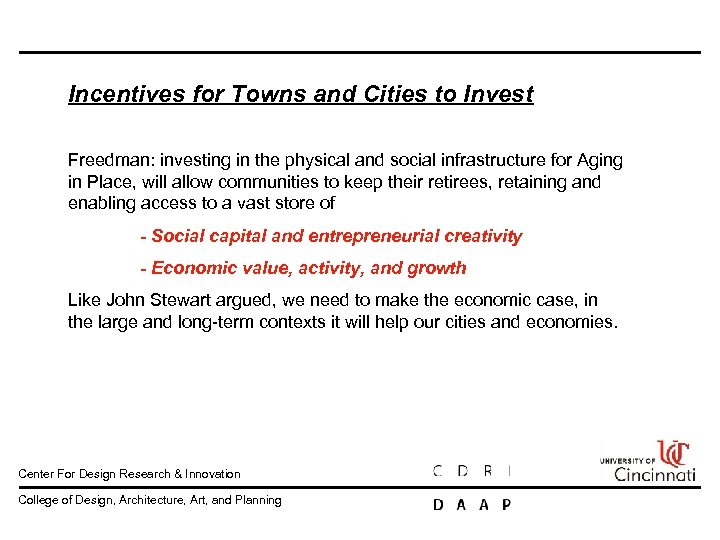 Incentives for Towns and Cities to Invest

Freedman: investing in the physical and social infrastructure for Aging in Place, will allow communities to keep their retirees, retaining and enabling access to a vast store of

- Social capital and entrepreneurial creativity

- Economic value, activity, and growth

Like John Stewart argued, we need to make the economic case, in the large and long-term contexts it will help our cities and economies.

Center For Design Research & Innovation

C D R I

UNIVERSITY OF Cincinnati

College of Design, Architecture, Art, and Planning

D A A P